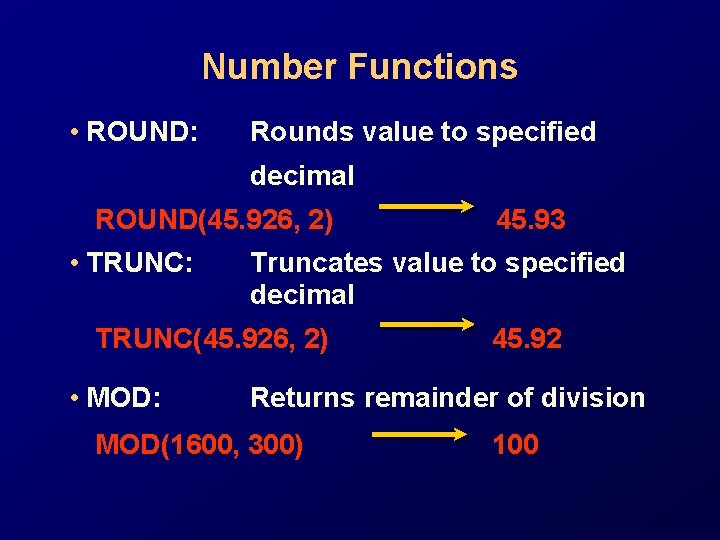 Number Functions

• ROUND: Rounds value to specified decimal

ROUND(45.926, 2) → 45.93

• TRUNC: Truncates value to specified decimal

TRUNC(45.926, 2) → 45.92

• MOD: Returns remainder of division

MOD(1600, 300) → 100